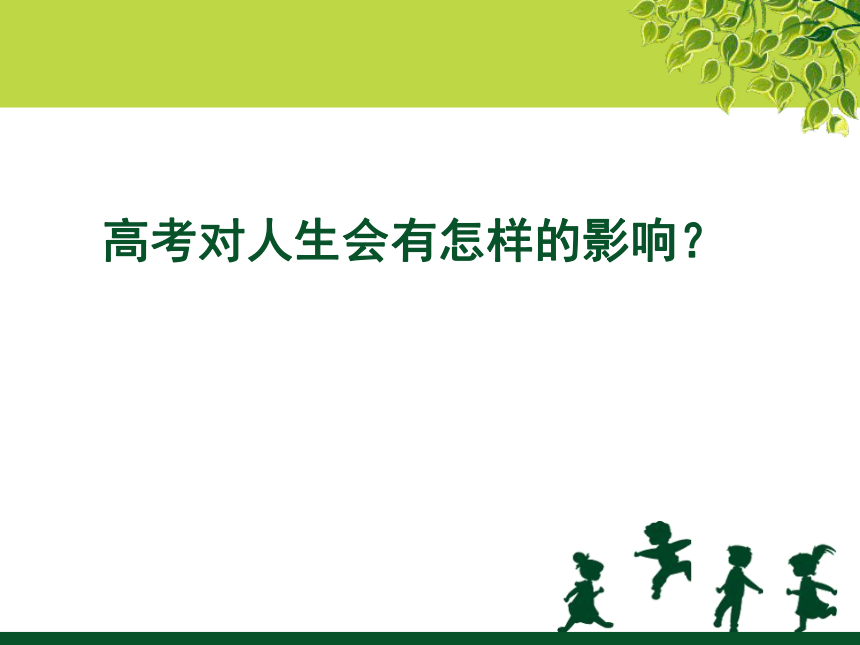 高考对人生会有怎样的影响?